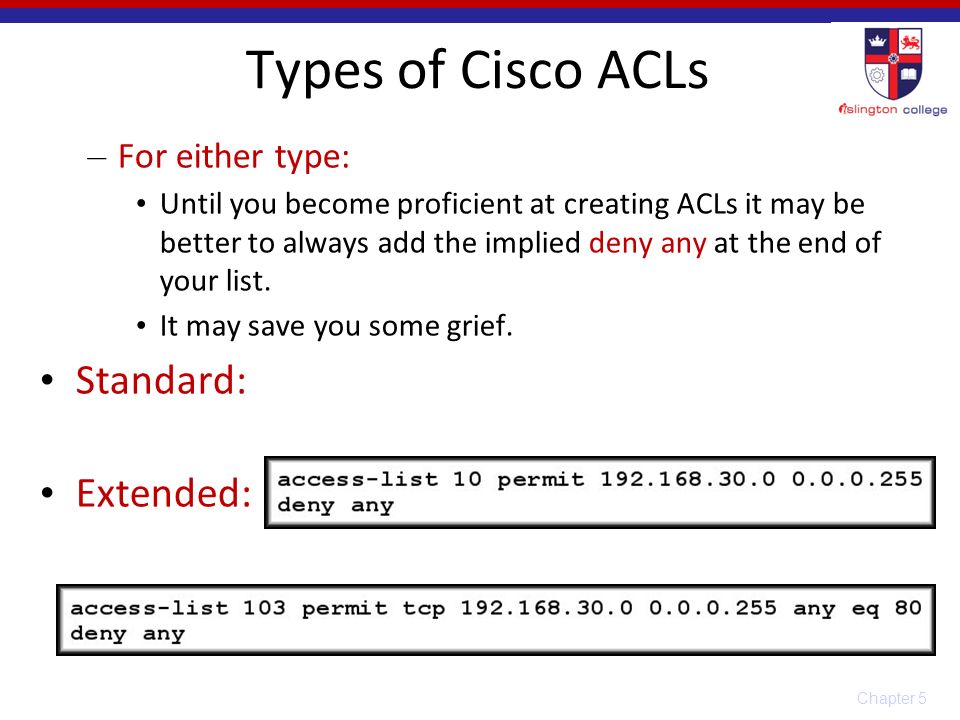 Types of Cisco ACLs

islington college

– For either type:

• Until you become proficient at creating ACLs it may be better to always add the implied deny any at the end of your list.

• It may save you some grief.

• Standard:

• Extended:

access-list 10 permit 192.168.30.0 0.0.0.255
deny any

access-list 103 permit tcp 192.168.30.0 0.0.0.255 any eq 80
deny any

Chapter 5